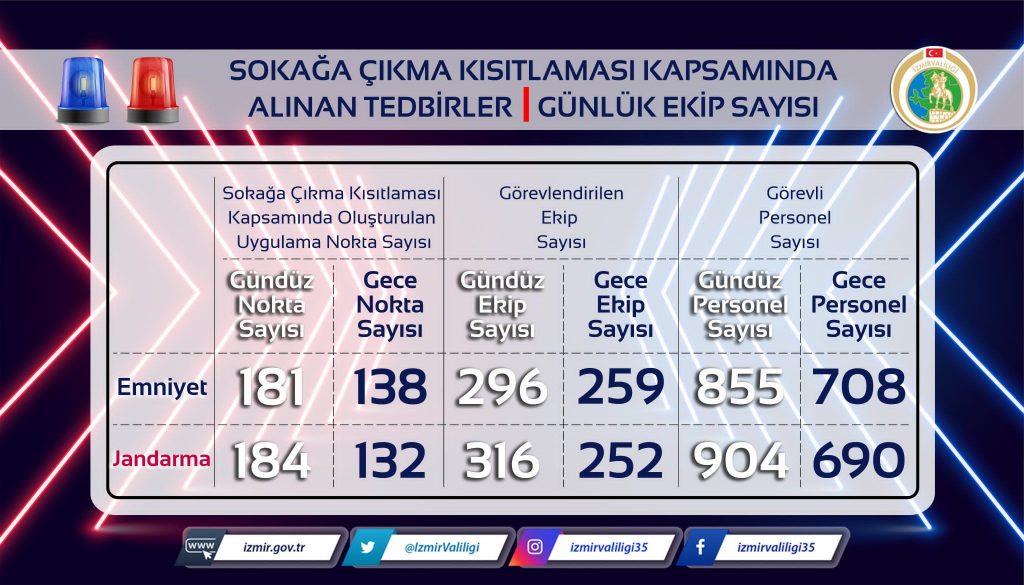 SOKAĞA ÇIKMA KISITLAMASI KAPSAMINDA ALINAN TEDBİRLER | GÜNLÜK EKİP SAYISI

İZMİR VALİLİĞİ

| | Sokağa Çıkma Kısıtlaması Kapsamında Oluşturulan Uygulama Nokta Sayısı | | Görevlendirilen Ekip Sayısı | | Görevli Personel Sayısı | |
|---|---|---|---|---|---|---|
| | Gündüz Nokta Sayısı | Gece Nokta Sayısı | Gündüz Ekip Sayısı | Gece Ekip Sayısı | Gündüz Personel Sayısı | Gece Personel Sayısı |
| Emniyet | 181 | 138 | 296 | 259 | 855 | 708 |
| Jandarma | 184 | 132 | 316 | 252 | 904 | 690 |

www izmir.gov.tr
@IzmirValiligi
izmirvaliligi35
izmirvaliligi35